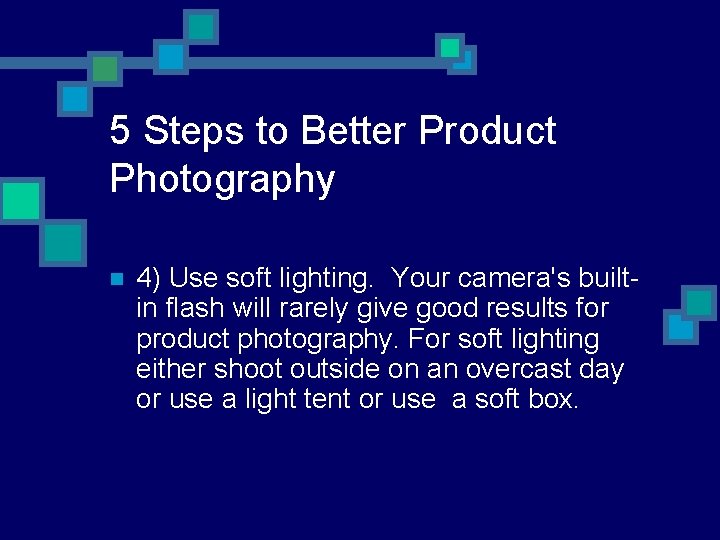 5 Steps to Better Product Photography

4) Use soft lighting. Your camera's built-in flash will rarely give good results for product photography. For soft lighting either shoot outside on an overcast day or use a light tent or use a soft box.